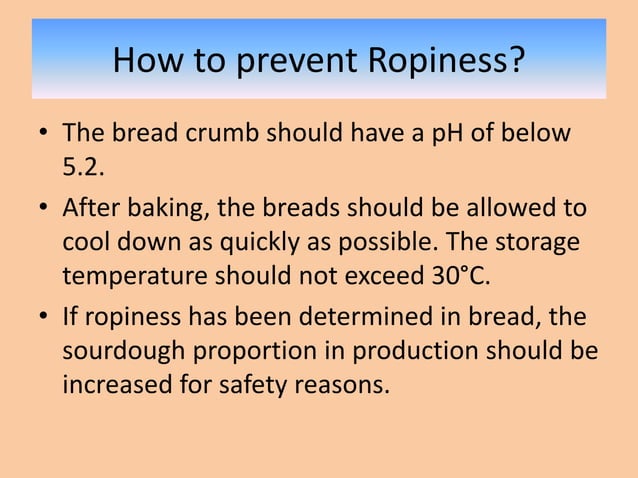 How to prevent Ropiness?

• The bread crumb should have a pH of below 5.2.

• After baking, the breads should be allowed to cool down as quickly as possible. The storage temperature should not exceed 30°C.

• If ropiness has been determined in bread, the sourdough proportion in production should be increased for safety reasons.